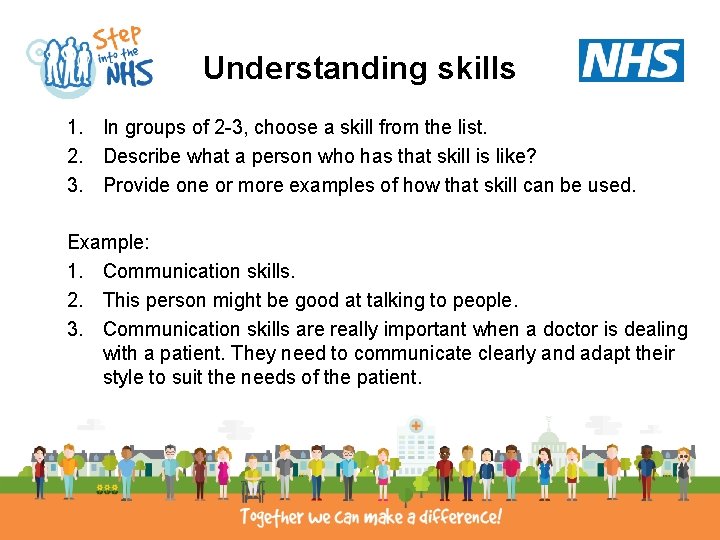 Step into the NHS

Understanding skills

NHS

1. In groups of 2-3, choose a skill from the list.
2. Describe what a person who has that skill is like?
3. Provide one or more examples of how that skill can be used.

Example:
1. Communication skills.
2. This person might be good at talking to people.
3. Communication skills are really important when a doctor is dealing with a patient. They need to communicate clearly and adapt their style to suit the needs of the patient.

Together we can make a difference!